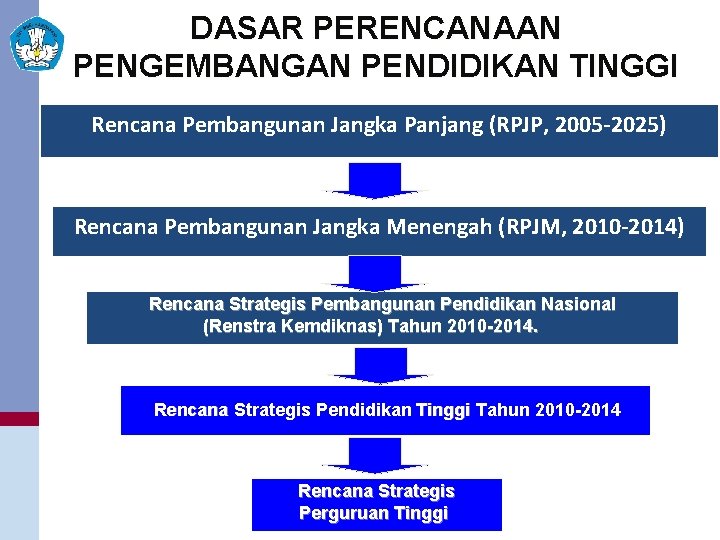 DASAR PERENCANAAN PENGEMBANGAN PENDIDIKAN TINGGI

Rencana Pembangunan Jangka Panjang (RPJP, 2005-2025)

Rencana Pembangunan Jangka Menengah (RPJM, 2010-2014)

Rencana Strategis Pembangunan Pendidikan Nasional (Renstra Kemdiknas) Tahun 2010-2014.

Rencana Strategis Pendidikan Tinggi Tahun 2010-2014

Rencana Strategis Perguruan Tinggi